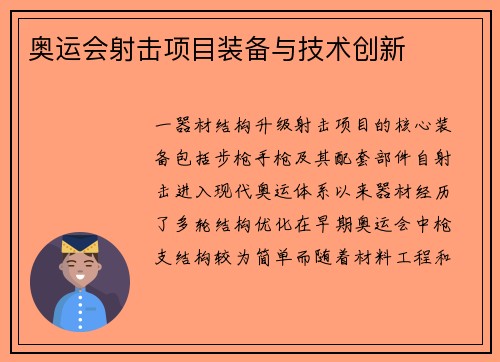 奥运会射击项目装备与技术创新

一器材结构升级射击项目的核心装备包括步枪手枪及其配套部件自射击进入现代奥运体系以来器材经历了多轮结构优化在早期奥运会中枪支结构较为简单而随着材料工程和